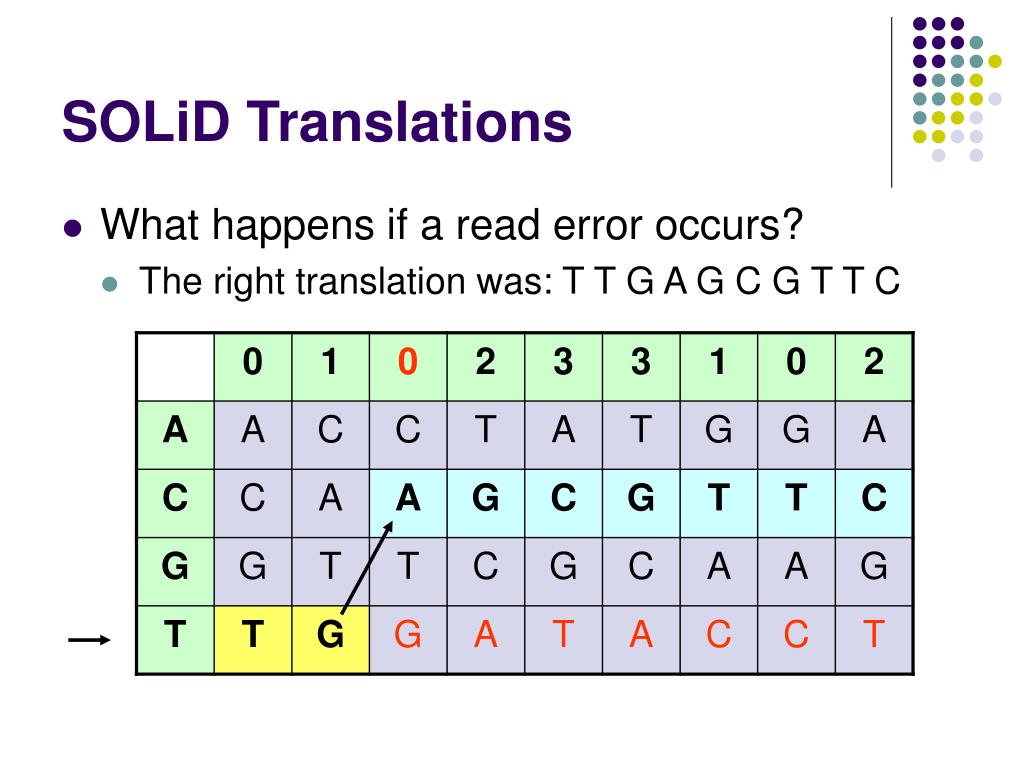 SOLiD Translations

What happens if a read error occurs?

The right translation was: T T G A G C G T T C

| | 0 | 1 | 0 | 2 | 3 | 3 | 1 | 0 | 2 |
|---|---|---|---|---|---|---|---|---|---|
| A | A | C | C | T | A | T | G | G | A |
| C | C | A | A | G | C | G | T | T | C |
| G | G | T | T | C | G | C | A | A | G |
| T | T | G | G | A | T | A | C | C | T |